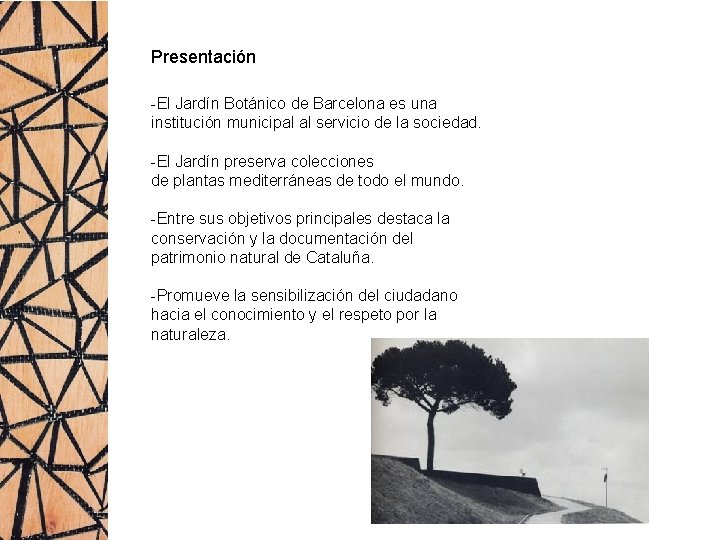 Presentación

-El Jardín Botánico de Barcelona es una institución municipal al servicio de la sociedad.

-El Jardín preserva colecciones de plantas mediterráneas de todo el mundo.

-Entre sus objetivos principales destaca la conservación y la documentación del patrimonio natural de Cataluña.

-Promueve la sensibilización del ciudadano hacia el conocimiento y el respeto por la naturaleza.